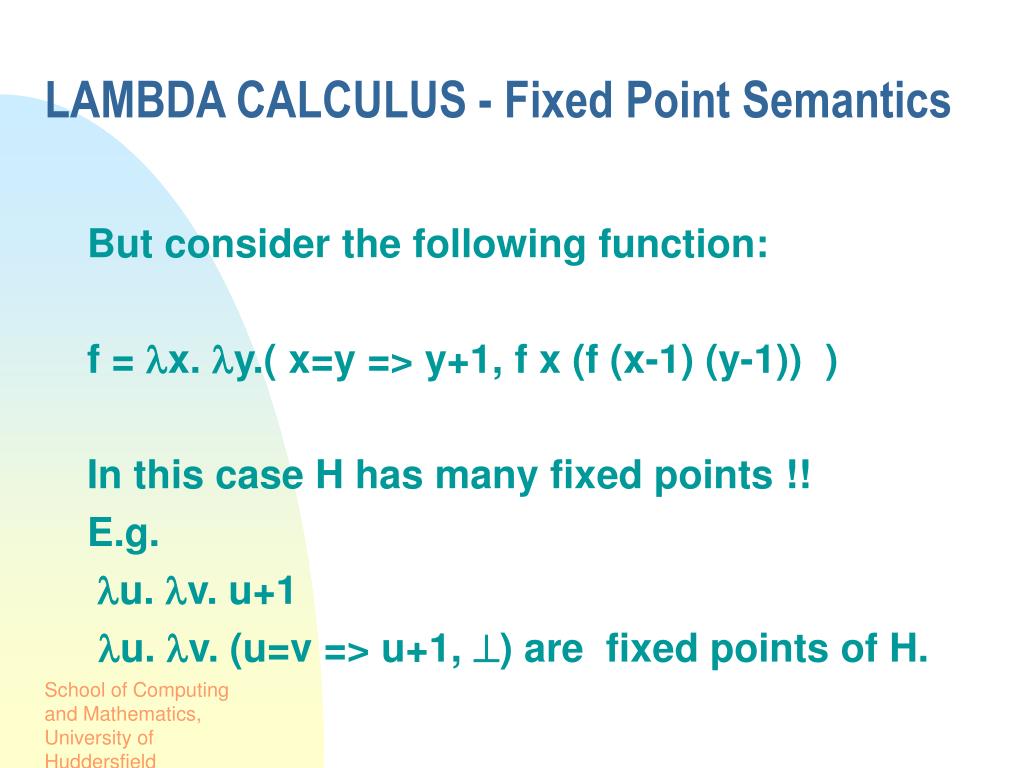 LAMBDA CALCULUS - Fixed Point Semantics

But consider the following function:

f = $\lambda$x. $\lambda$y.( x=y => y+1, f x (f (x-1) (y-1)) )

In this case H has many fixed points !!

E.g.

$\lambda$u. $\lambda$v. u+1

$\lambda$u. $\lambda$v. (u=v => u+1, $\perp$) are fixed points of H.

School of Computing and Mathematics, University of Huddersfield